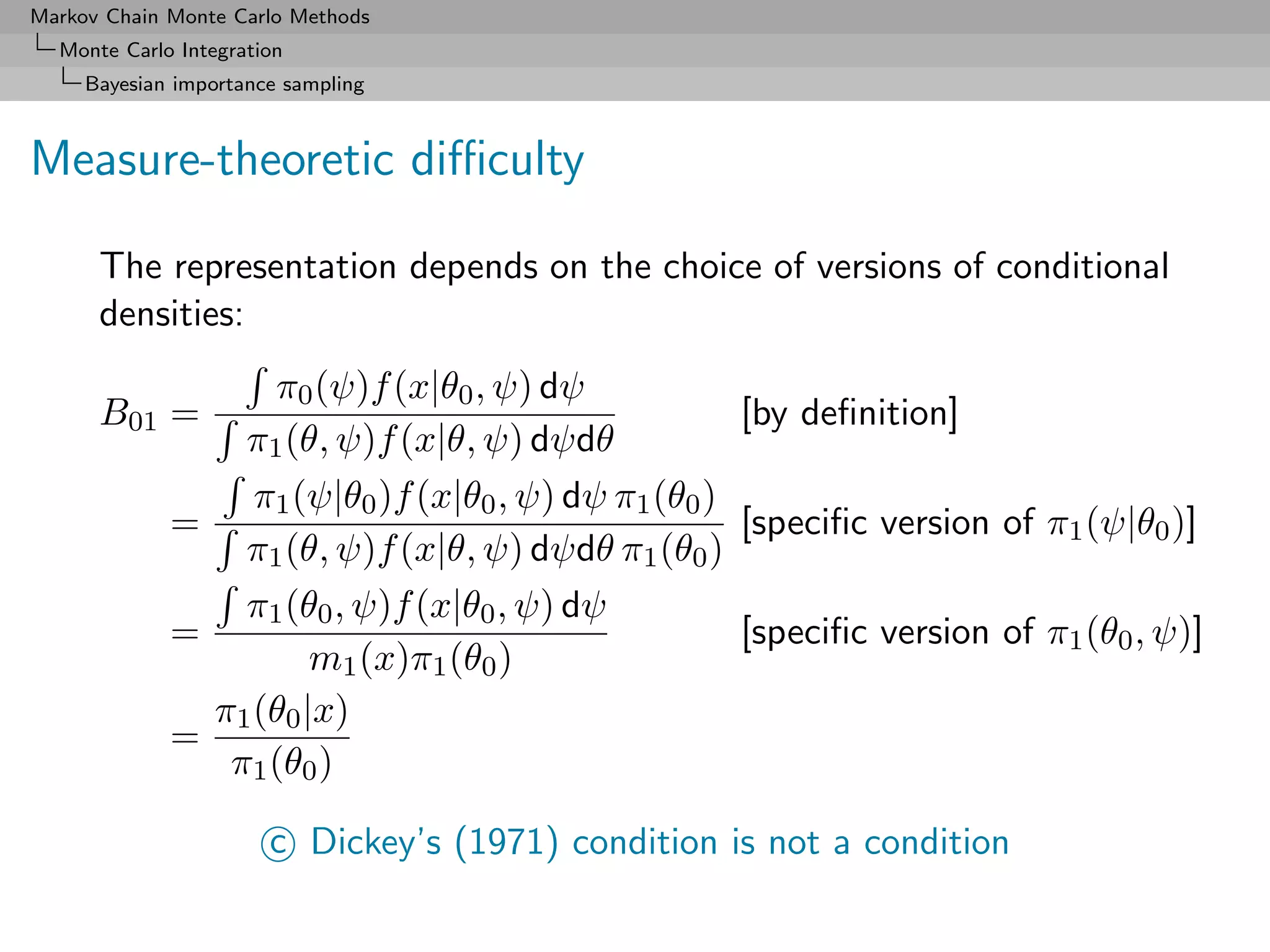 Markov Chain Monte Carlo Methods
Monte Carlo Integration
Bayesian importance sampling

Measure-theoretic difficulty

The representation depends on the choice of versions of conditional densities:

$B_{01} = \frac{\int \pi_0(\psi) f(x|\theta_0, \psi)\, \mathrm{d}\psi}{\int \pi_1(\theta, \psi) f(x|\theta, \psi)\, \mathrm{d}\psi \mathrm{d}\theta}$ [by definition]

$= \frac{\int \pi_1(\psi|\theta_0) f(x|\theta_0, \psi)\, \mathrm{d}\psi\, \pi_1(\theta_0)}{\int \pi_1(\theta, \psi) f(x|\theta, \psi)\, \mathrm{d}\psi \mathrm{d}\theta\, \pi_1(\theta_0)}$ [specific version of $\pi_1(\psi|\theta_0)$]

$= \frac{\int \pi_1(\theta_0, \psi) f(x|\theta_0, \psi)\, \mathrm{d}\psi}{m_1(x)\pi_1(\theta_0)}$ [specific version of $\pi_1(\theta_0, \psi)$]

$= \frac{\pi_1(\theta_0|x)}{\pi_1(\theta_0)}$

© Dickey's (1971) condition is not a condition